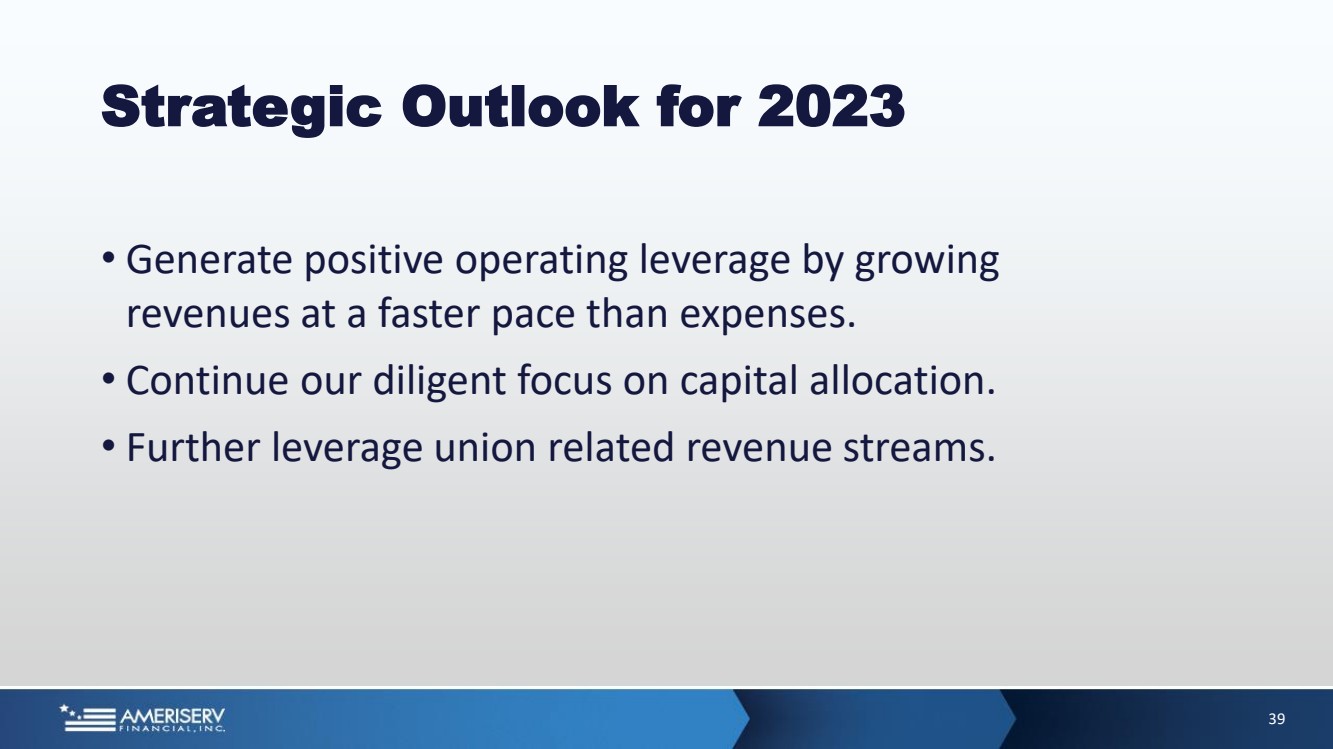 Strategic Outlook for 2023

• Generate positive operating leverage by growing revenues at a faster pace than expenses.

• Continue our diligent focus on capital allocation.

• Further leverage union related revenue streams.

AMERISERV FINANCIAL, INC.

39